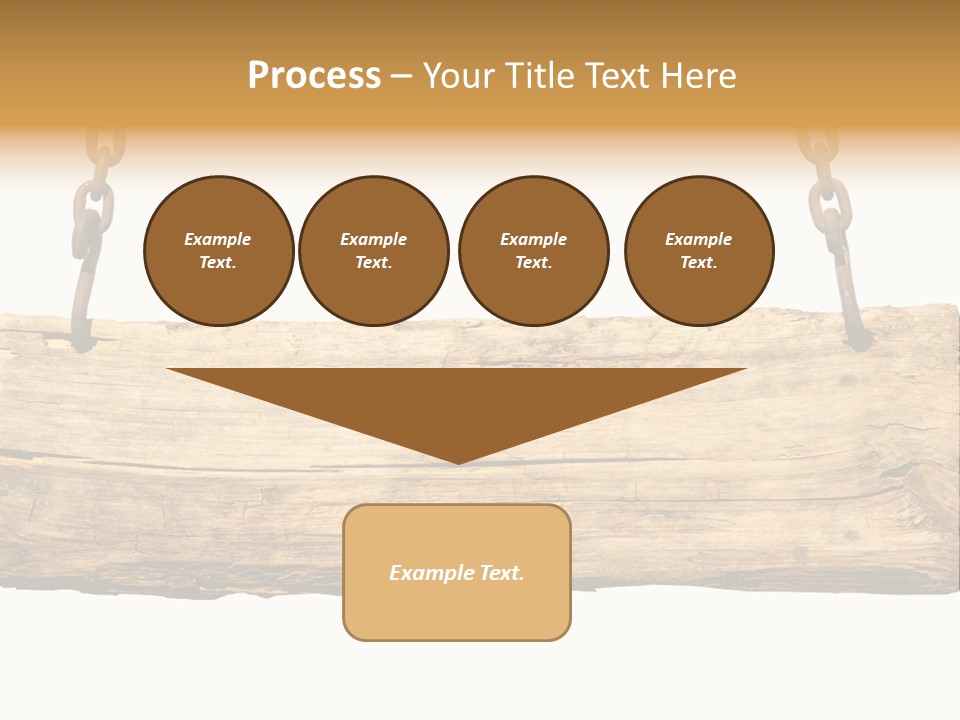 Process – Your Title Text Here

Example Text.

Example Text.

Example Text.

Example Text.

Example Text.